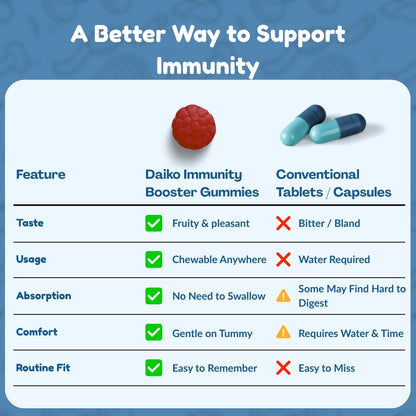 A Better Way to Support Immunity

| Feature | Daiko Immunity Booster Gummies | Conventional Tablets / Capsules |
|---|---|---|
| Taste | Fruity & pleasant | Bitter / Bland |
| Usage | Chewable Anywhere | Water Required |
| Absorption | No Need to Swallow | Some May Find Hard to Digest |
| Comfort | Gentle on Tummy | Requires Water & Time |
| Routine Fit | Easy to Remember | Easy to Miss |